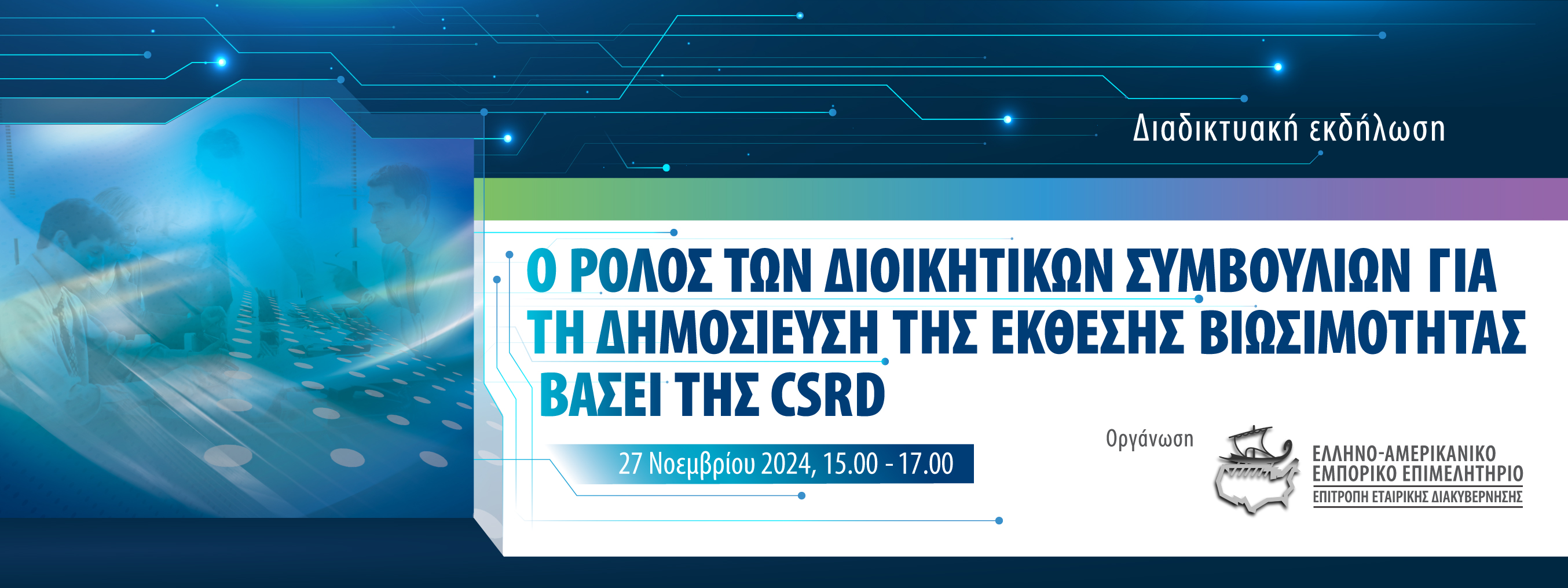 Διαδικτυακή εκδήλωση

Ο ΡΟΛΟΣ ΤΩΝ ΔΙΟΙΚΗΤΙΚΩΝ ΣΥΜΒΟΥΛΙΩΝ ΓΙΑ ΤΗ ΔΗΜΟΣΙΕΥΣΗ ΤΗΣ ΕΚΘΕΣΗΣ ΒΙΩΣΙΜΟΤΗΤΑΣ ΒΑΣΕΙ ΤΗΣ CSRD

27 Νοεμβρίου 2024, 15.00 - 17.00

Οργάνωση

ΕΛΛΗΝΟ-ΑΜΕΡΙΚΑΝΙΚΟ ΕΜΠΟΡΙΚΟ ΕΠΙΜΕΛΗΤΗΡΙΟ
ΕΠΙΤΡΟΠΗ ΕΤΑΙΡΙΚΗΣ ΔΙΑΚΥΒΕΡΝΗΣΗΣ